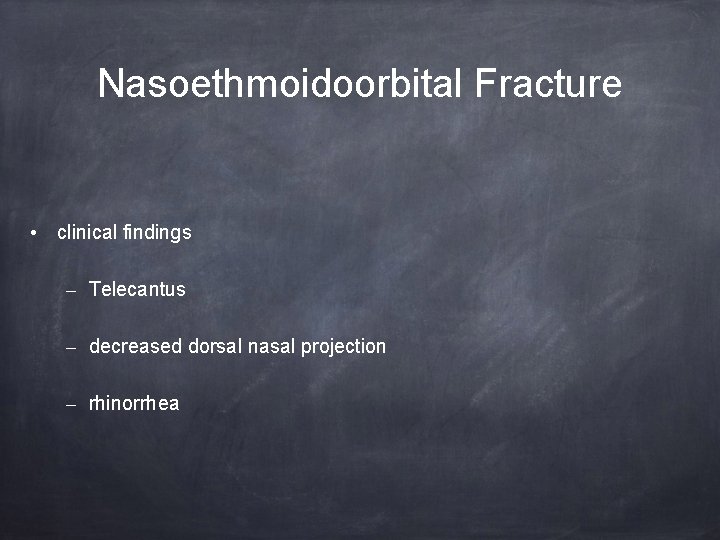 Nasoethmoidoorbital Fracture

• clinical findings

– Telecantus

– decreased dorsal nasal projection

– rhinorrhea